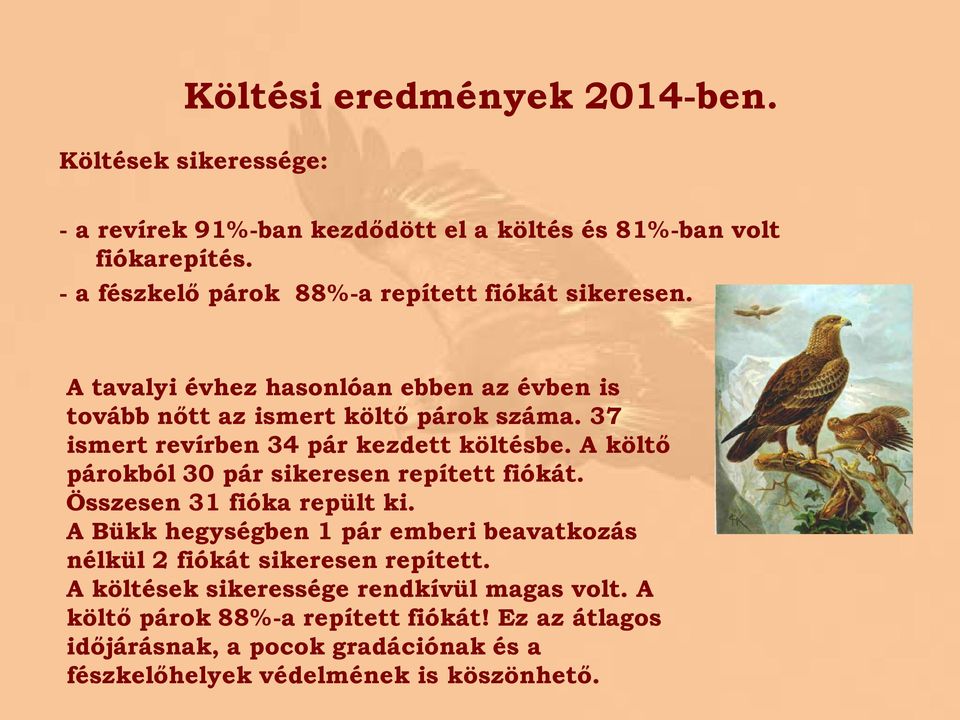 Költési eredmények 2014-ben.

Költések sikeressége:

- a revírek 91%-ban kezdődött el a költés és 81%-ban volt fiókarepítés.
- a fészkelő párok 88%-a repített fiókát sikeresen.

A tavalyi évhez hasonlóan ebben az évben is tovább nőtt az ismert költő párok száma. 37 ismert revírben 34 pár kezdett költésbe. A költő párokból 30 pár sikeresen repített fiókát. Összesen 31 fióka repült ki.
A Bükk hegységben 1 pár emberi beavatkozás nélkül 2 fiókát sikeresen repített.
A költések sikeressége rendkívül magas volt. A költő párok 88%-a repített fiókát! Ez az átlagos időjárásnak, a pocok gradációnak és a fészkelőhelyek védelmének is köszönhető.